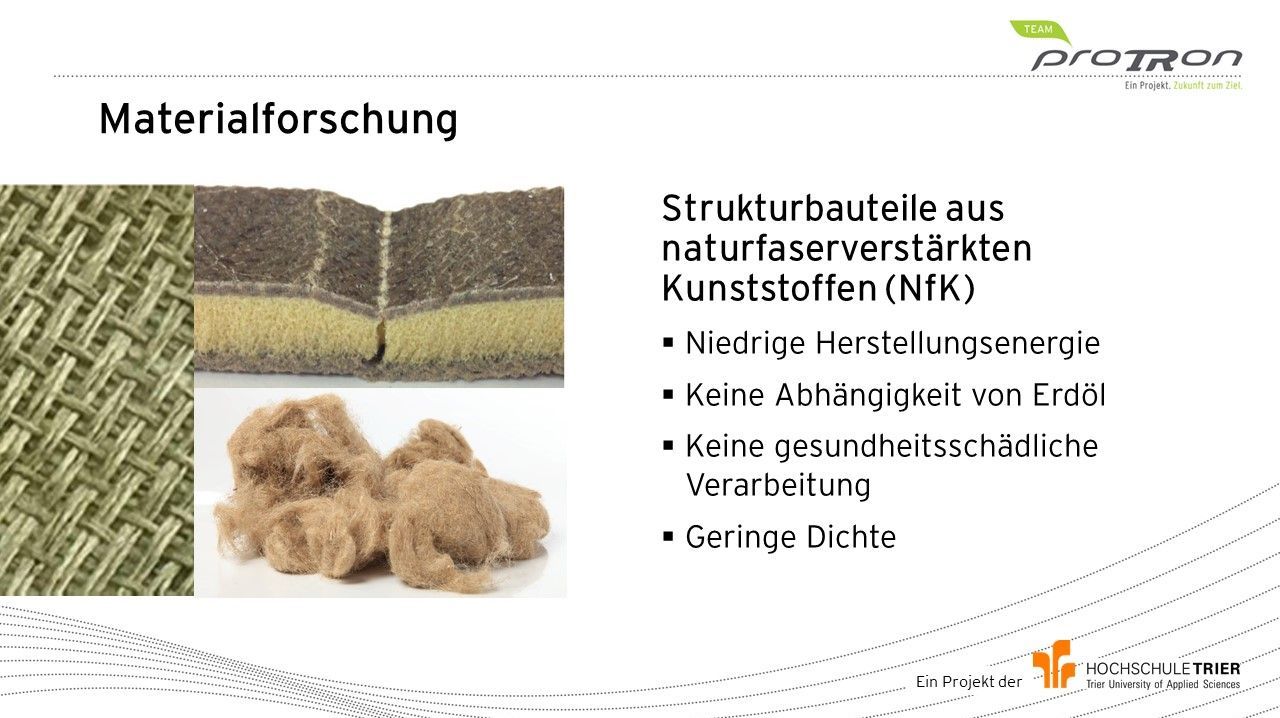 TEAM
proTRon
Ein Projekt. Zukunft zum Ziel.

Materialforschung

Strukturbauteile aus naturfaserverstärkten Kunststoffen (NfK)

▪ Niedrige Herstellungsenergie
▪ Keine Abhängigkeit von Erdöl
▪ Keine gesundheitsschädliche Verarbeitung
▪ Geringe Dichte

Ein Projekt der HOCHSCHULE TRIER
Trier University of Applied Sciences